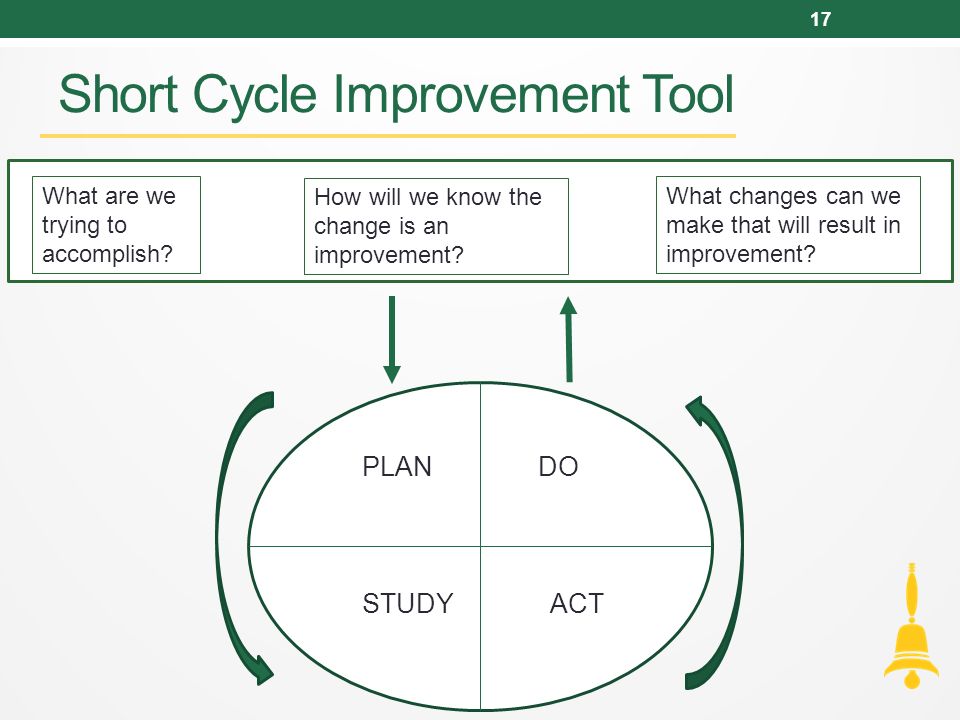 17

Short Cycle Improvement Tool

What are we trying to accomplish?

How will we know the change is an improvement?

What changes can we make that will result in improvement?

PLAN

DO

STUDY

ACT